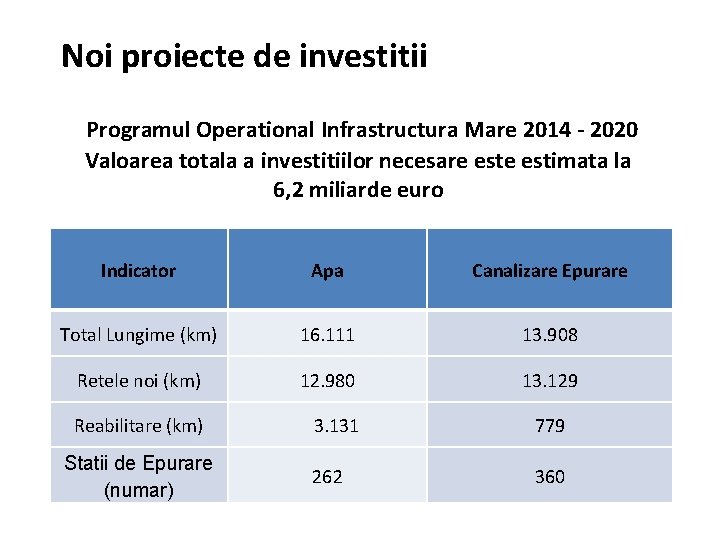 Noi proiecte de investitii

Programul Operational Infrastructura Mare 2014 - 2020
Valoarea totala a investitiilor necesare este estimata la 6,2 miliarde euro

| Indicator | Apa | Canalizare Epurare |
|---|---|---|
| Total Lungime (km) | 16.111 | 13.908 |
| Retele noi (km) | 12.980 | 13.129 |
| Reabilitare (km) | 3.131 | 779 |
| Statii de Epurare (numar) | 262 | 360 |